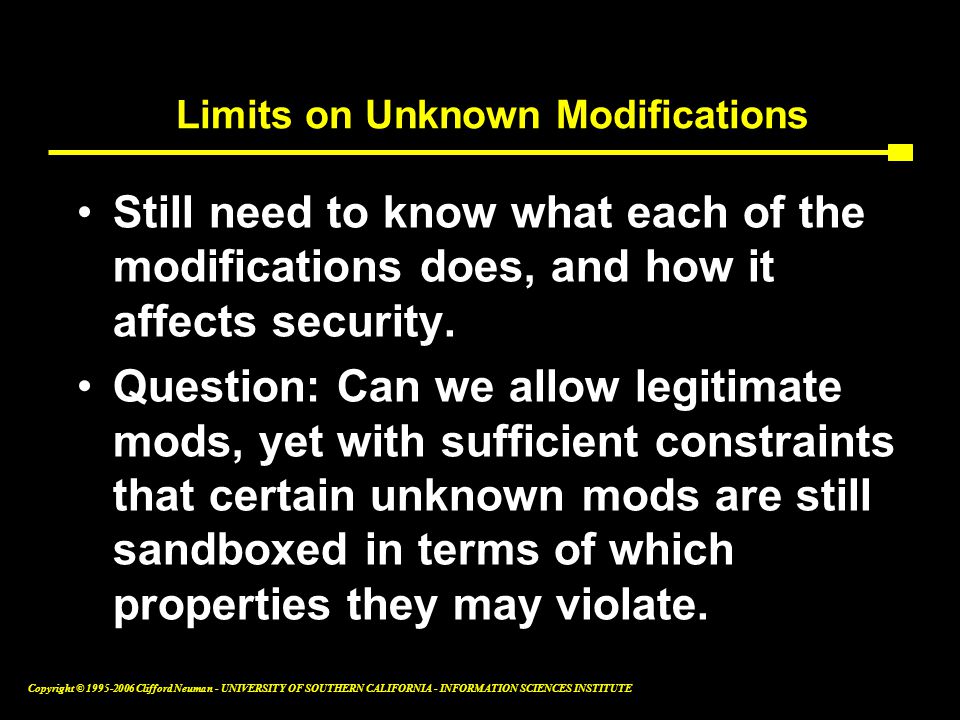 Limits on Unknown Modifications

• Still need to know what each of the modifications does, and how it affects security.

• Question: Can we allow legitimate mods, yet with sufficient constraints that certain unknown mods are still sandboxed in terms of which properties they may violate.

Copyright © 1995-2006 Clifford Neuman - UNIVERSITY OF SOUTHERN CALIFORNIA - INFORMATION SCIENCES INSTITUTE